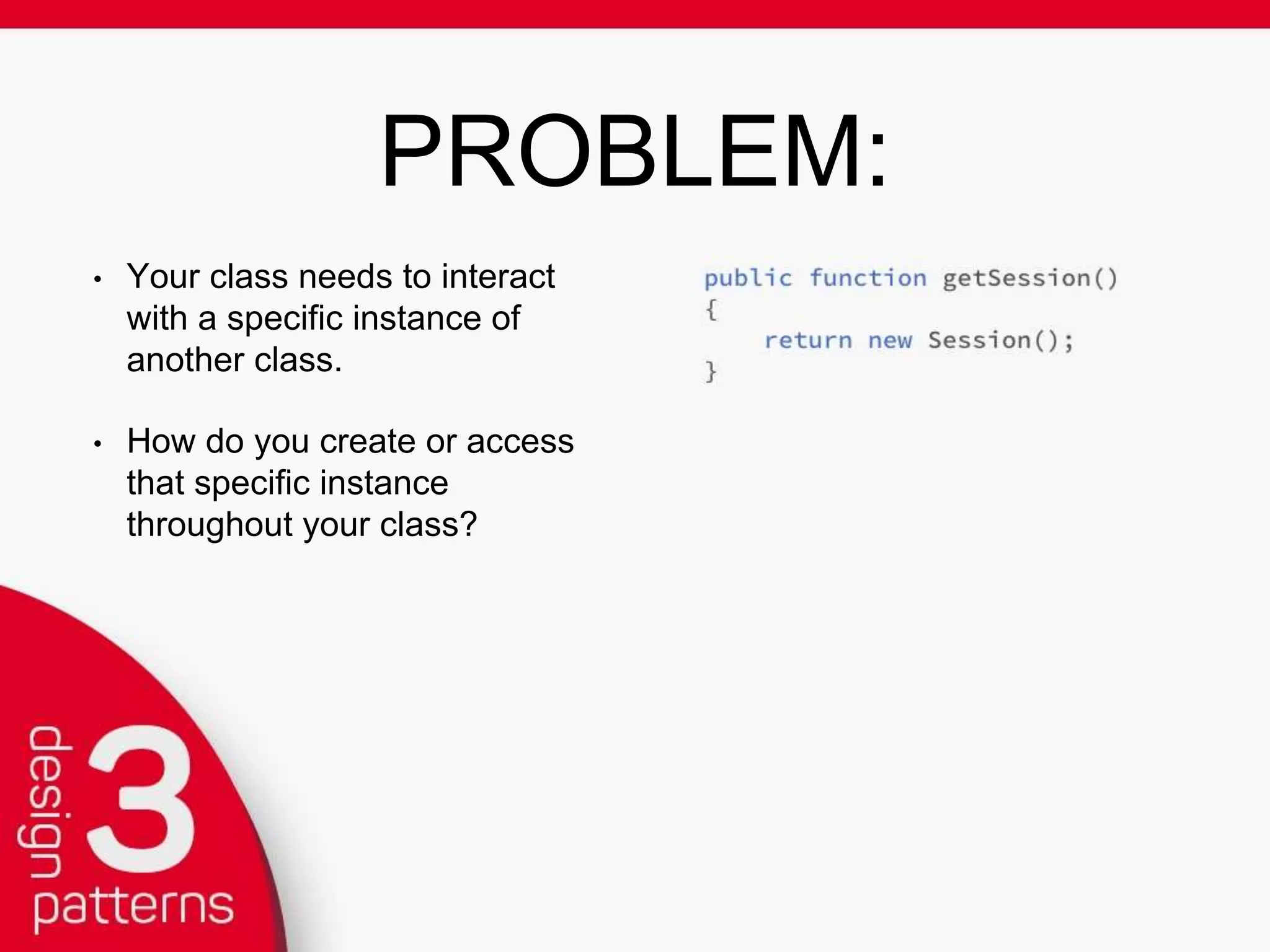 PROBLEM:

• Your class needs to interact with a specific instance of another class.

• How do you create or access that specific instance throughout your class?

public function getSession()
{
    return new Session();
}

design
3
patterns